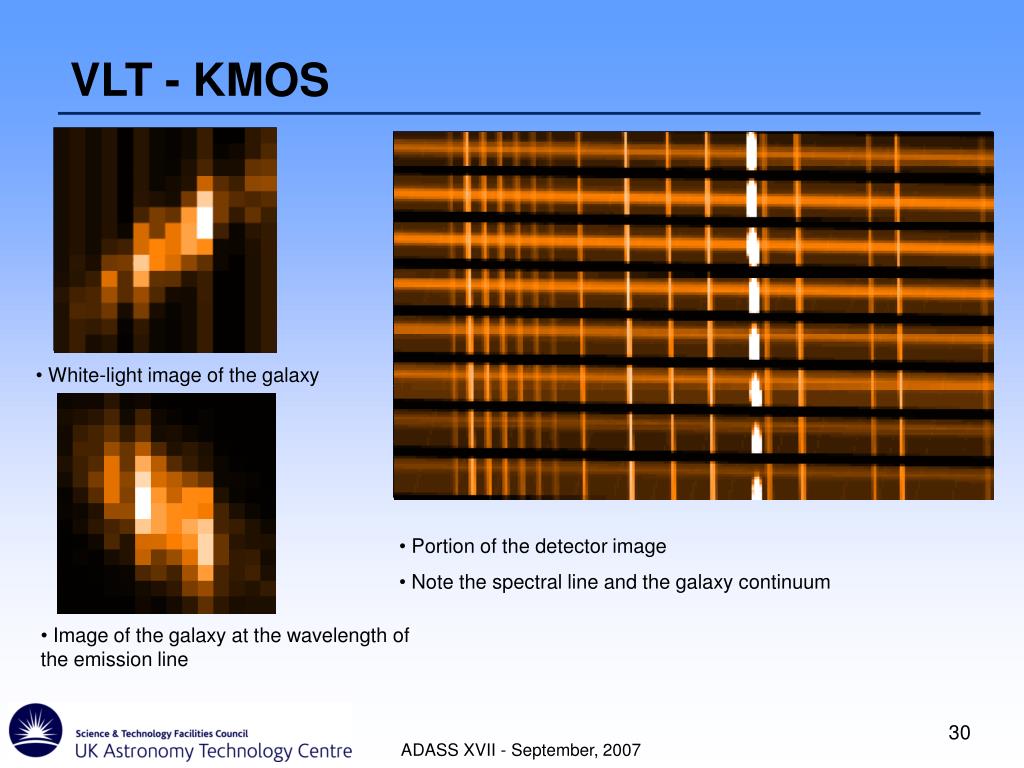 VLT - KMOS

• White-light image of the galaxy

• Image of the galaxy at the wavelength of the emission line

• Portion of the detector image

• Note the spectral line and the galaxy continuum

Science & Technology Facilities Council
UK Astronomy Technology Centre

ADASS XVII - September, 2007

30